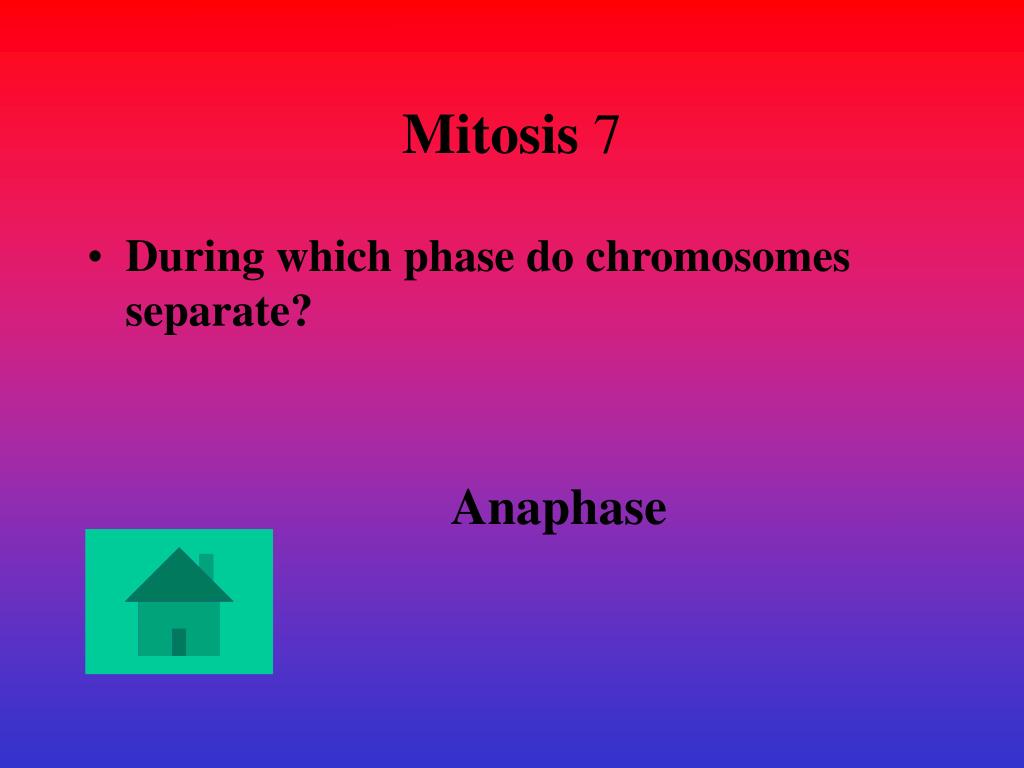 Mitosis 7

• During which phase do chromosomes separate?

Anaphase